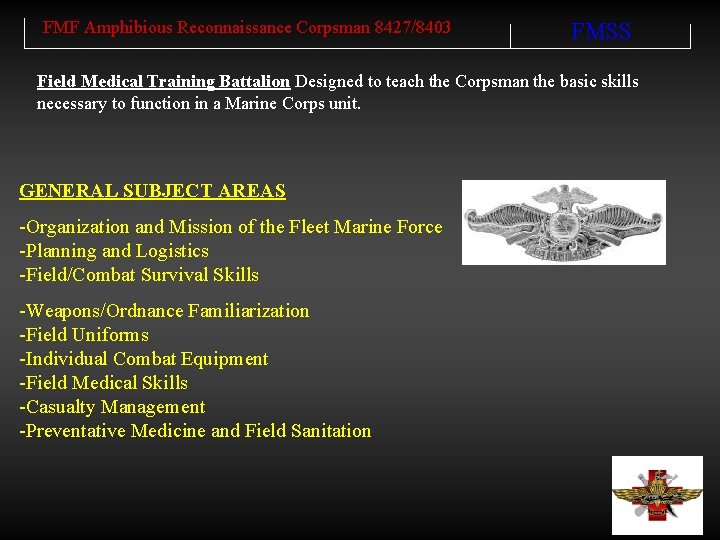 FMF Amphibious Reconnaissance Corpsman 8427/8403

FMSS

Field Medical Training Battalion Designed to teach the Corpsman the basic skills necessary to function in a Marine Corps unit.

GENERAL SUBJECT AREAS

-Organization and Mission of the Fleet Marine Force
-Planning and Logistics
-Field/Combat Survival Skills

-Weapons/Ordnance Familiarization
-Field Uniforms
-Individual Combat Equipment
-Field Medical Skills
-Casualty Management
-Preventative Medicine and Field Sanitation